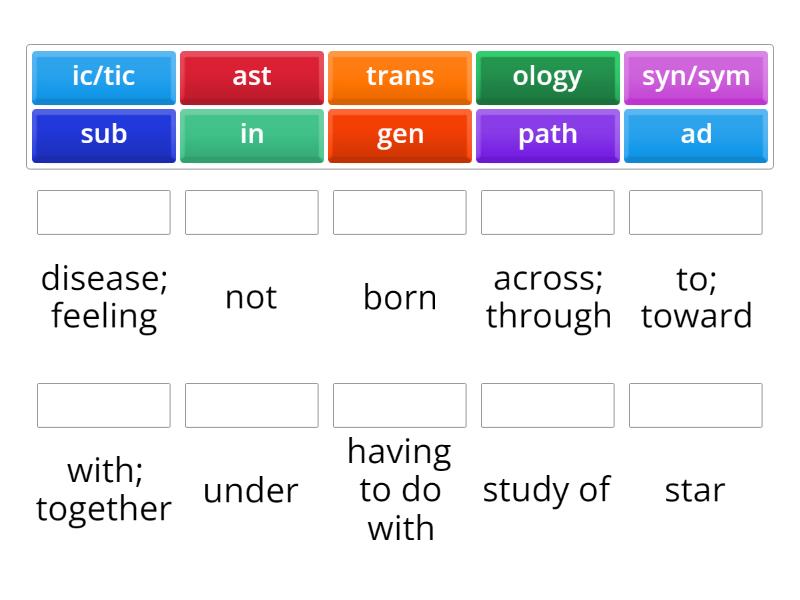 ic/tic
ast
trans
ology
syn/sym
sub
in
gen
path
ad

disease; feeling
not
born
across; through
to; toward

with; together
under
having to do with
study of
star